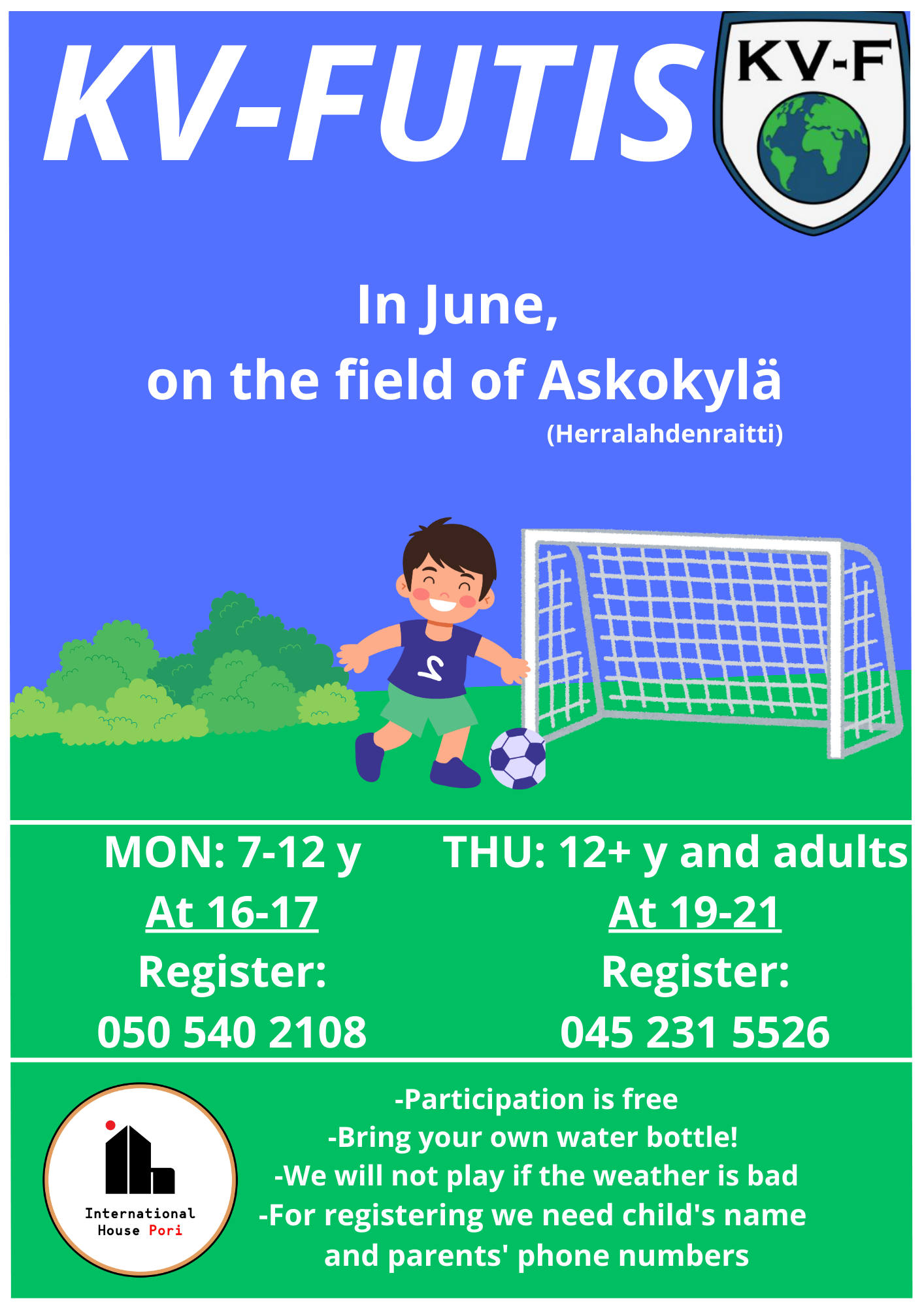 KV-FUTIS

KV-F

In June,
on the field of Askokylä
(Herralahdenraitti)

MON: 7-12 y
At 16-17
Register:
050 540 2108

THU: 12+ y and adults
At 19-21
Register:
045 231 5526

International House Pori

-Participation is free
-Bring your own water bottle!
-We will not play if the weather is bad
-For registering we need child's name and parents' phone numbers